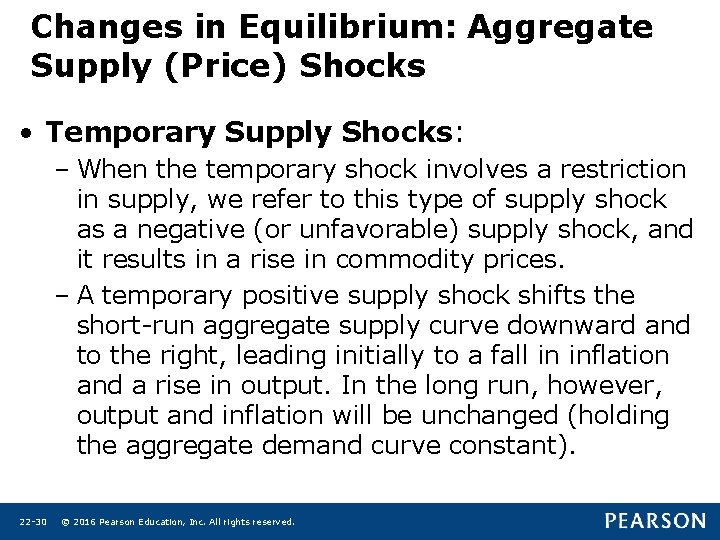 Changes in Equilibrium: Aggregate Supply (Price) Shocks

• Temporary Supply Shocks:

– When the temporary shock involves a restriction in supply, we refer to this type of supply shock as a negative (or unfavorable) supply shock, and it results in a rise in commodity prices.

– A temporary positive supply shock shifts the short-run aggregate supply curve downward and to the right, leading initially to a fall in inflation and a rise in output. In the long run, however, output and inflation will be unchanged (holding the aggregate demand curve constant).

22-30 © 2016 Pearson Education, Inc. All rights reserved.

PEARSON